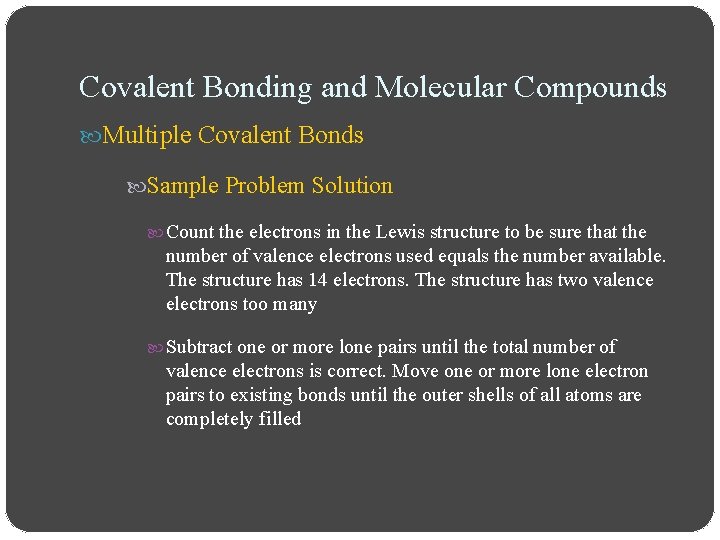 Covalent Bonding and Molecular Compounds

Multiple Covalent Bonds

Sample Problem Solution

Count the electrons in the Lewis structure to be sure that the number of valence electrons used equals the number available. The structure has 14 electrons. The structure has two valence electrons too many

Subtract one or more lone pairs until the total number of valence electrons is correct. Move one or more lone electron pairs to existing bonds until the outer shells of all atoms are completely filled